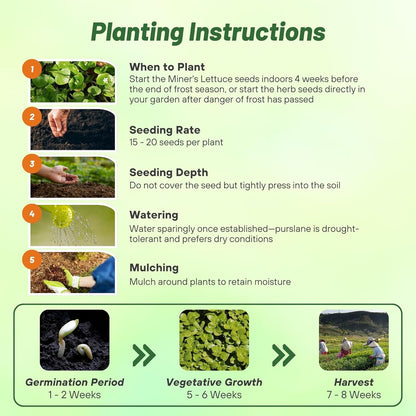 Planting Instructions

1
When to Plant
Start the Miner's Lettuce seeds indoors 4 weeks before the end of frost season, or start the herb seeds directly in your garden after danger of frost has passed

2
Seeding Rate
15 - 20 seeds per plant

3
Seeding Depth
Do not cover the seed but tightly press into the soil

4
Watering
Water sparingly once established—purslane is drought-tolerant and prefers dry conditions

5
Mulching
Mulch around plants to retain moisture

Germination Period
1 - 2 Weeks

Vegetative Growth
5 - 6 Weeks

Harvest
7 - 8 Weeks